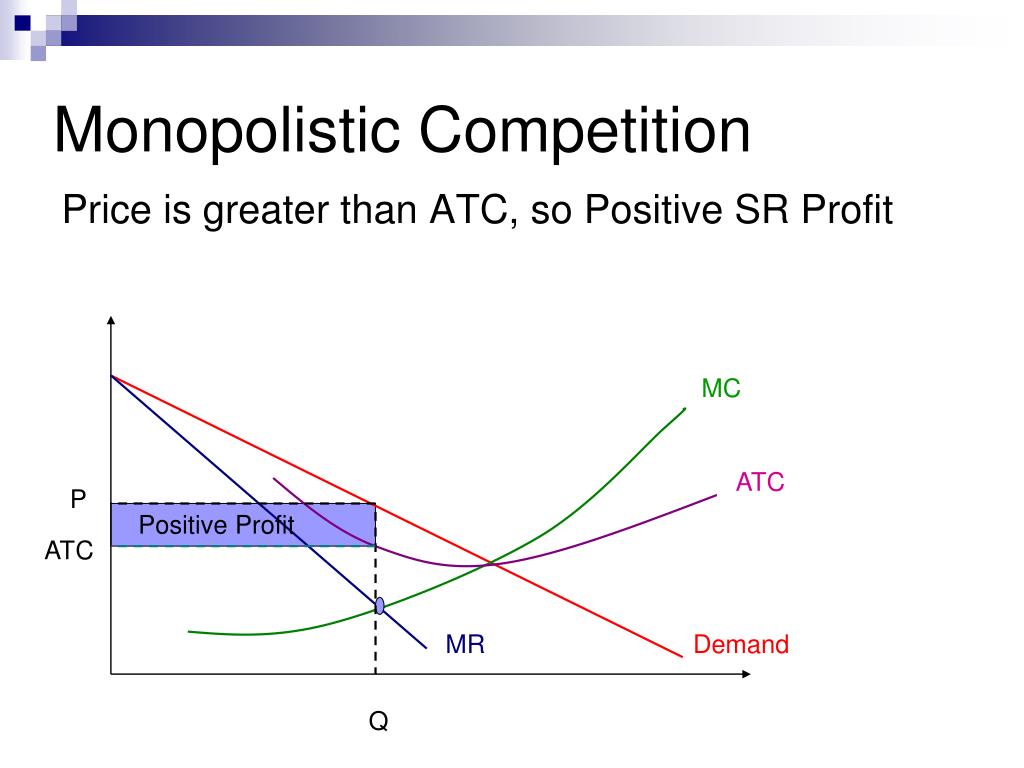 Monopolistic Competition

Price is greater than ATC, so Positive SR Profit

MC

ATC

P

Positive Profit

ATC

MR

Demand

Q